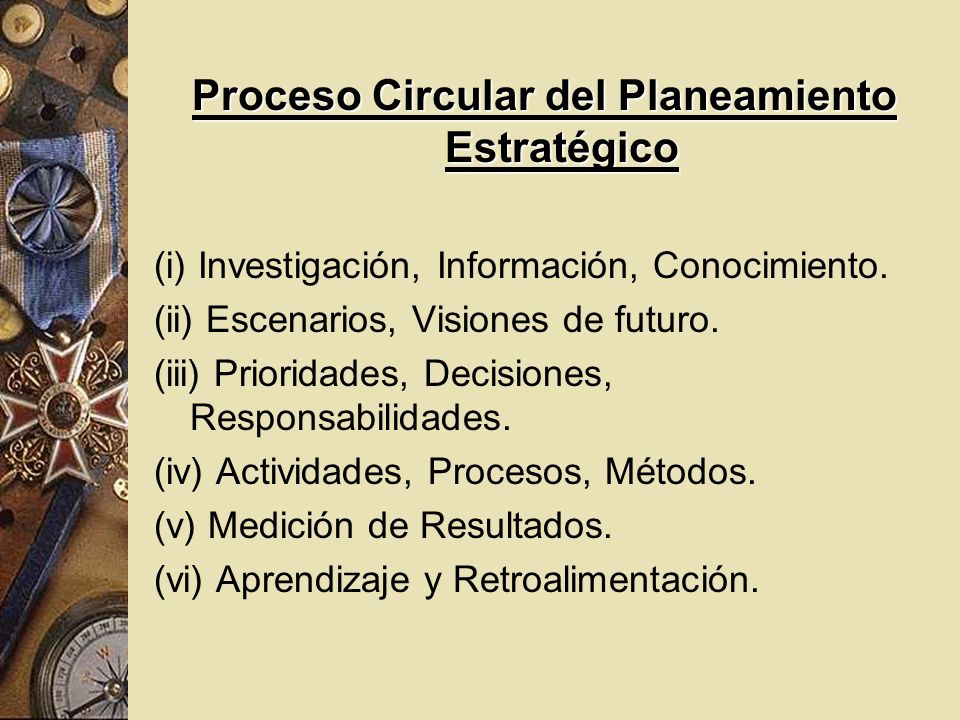 Proceso Circular del Planeamiento Estratégico

(i) Investigación, Información, Conocimiento.

(ii) Escenarios, Visiones de futuro.

(iii) Prioridades, Decisiones, Responsabilidades.

(iv) Actividades, Procesos, Métodos.

(v) Medición de Resultados.

(vi) Aprendizaje y Retroalimentación.